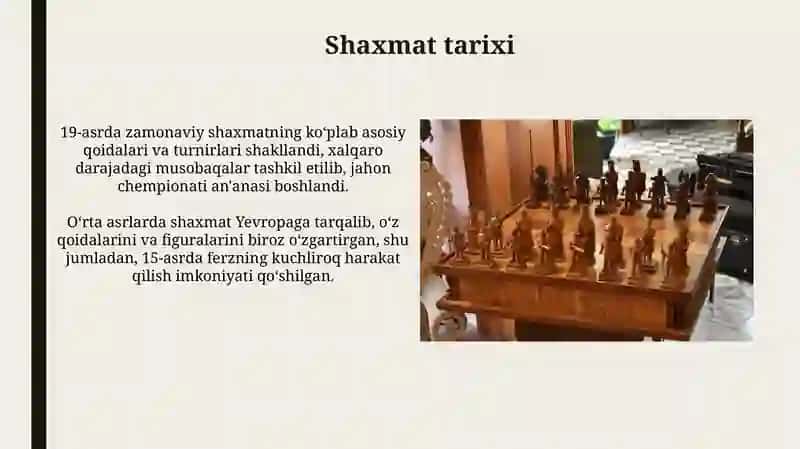 Shaxmat tarixi

19-asrda zamonaviy shaxmatning ko‘plab asosiy qoidalari va turnirlari shakllandi, xalqaro darajadagi musobaqalar tashkil etilib, jahon chempionati an'anasi boshlandi.

O‘rta asrlarda shaxmat Yevropaga tarqalib, o‘z qoidalarini va figuralarini biroz o‘zgartirgan, shu jumladan, 15-asrda ferzning kuchliroq harakat qilish imkoniyati qo‘shilgan.